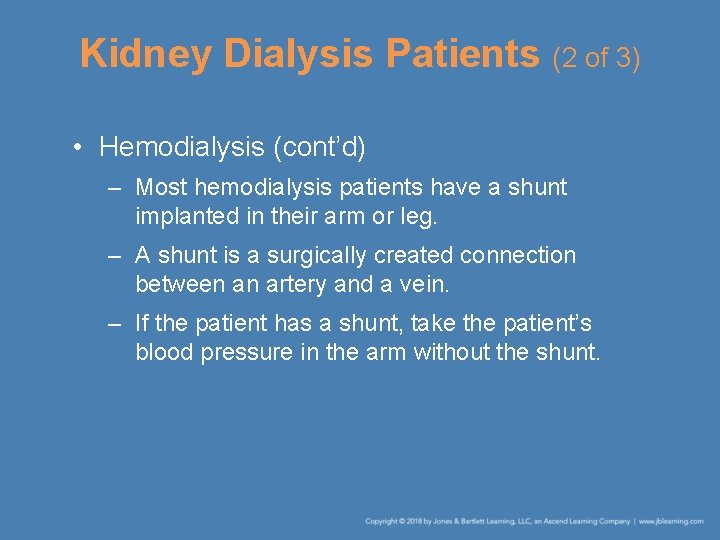 Kidney Dialysis Patients (2 of 3)

• Hemodialysis (cont'd)

– Most hemodialysis patients have a shunt implanted in their arm or leg.

– A shunt is a surgically created connection between an artery and a vein.

– If the patient has a shunt, take the patient's blood pressure in the arm without the shunt.

Copyright © 2018 by Jones & Bartlett Learning, LLC, an Ascend Learning Company | www.jblearning.com